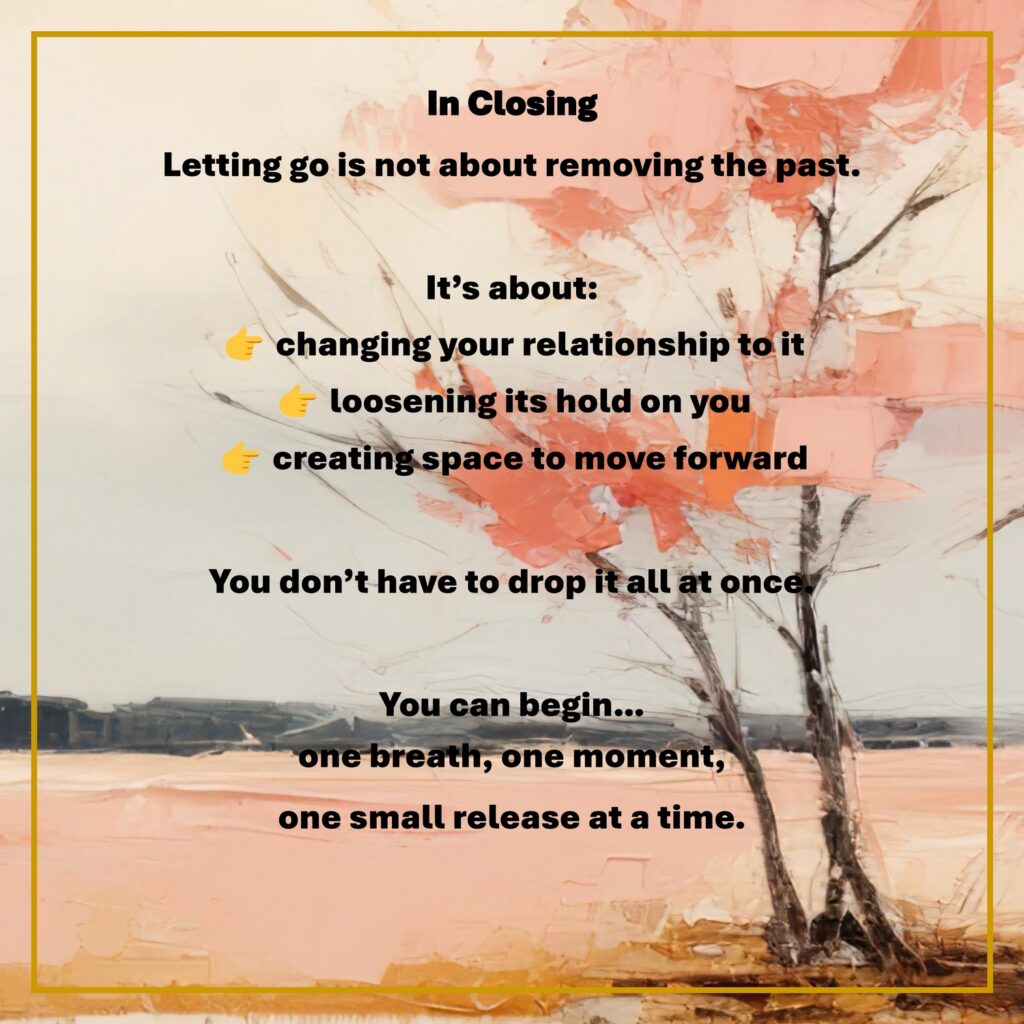 In Closing

Letting go is not about removing the past.

It’s about:
👉 changing your relationship to it
👉 loosening its hold on you
👉 creating space to move forward

You don’t have to drop it all at once.

You can begin…
one breath, one moment,
one small release at a time.